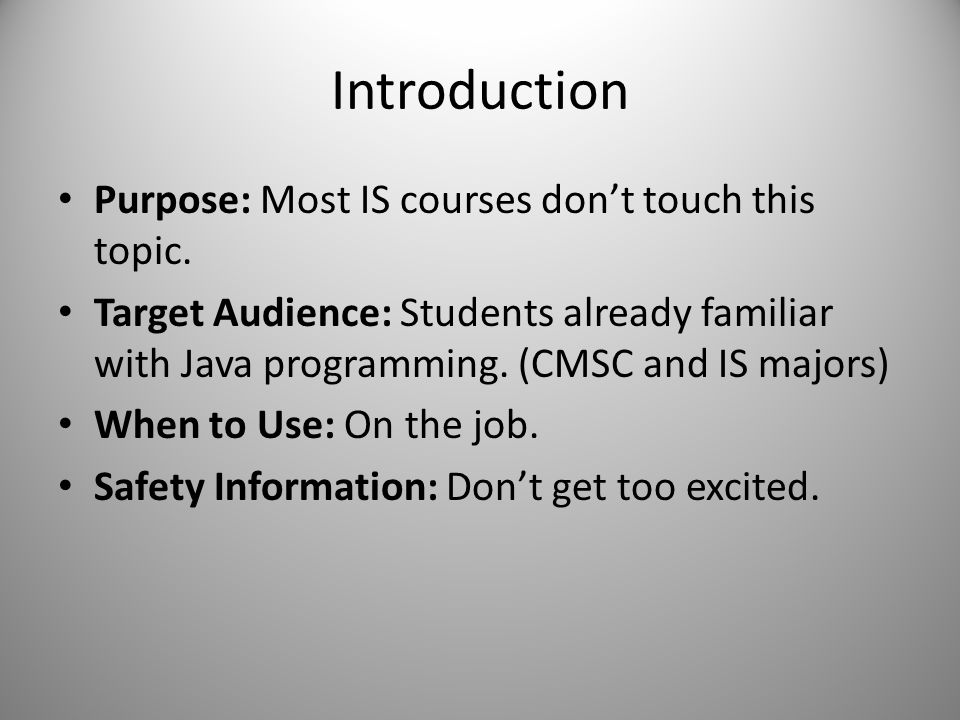 Introduction

• Purpose: Most IS courses don’t touch this topic.
• Target Audience: Students already familiar with Java programming. (CMSC and IS majors)
• When to Use: On the job.
• Safety Information: Don’t get too excited.